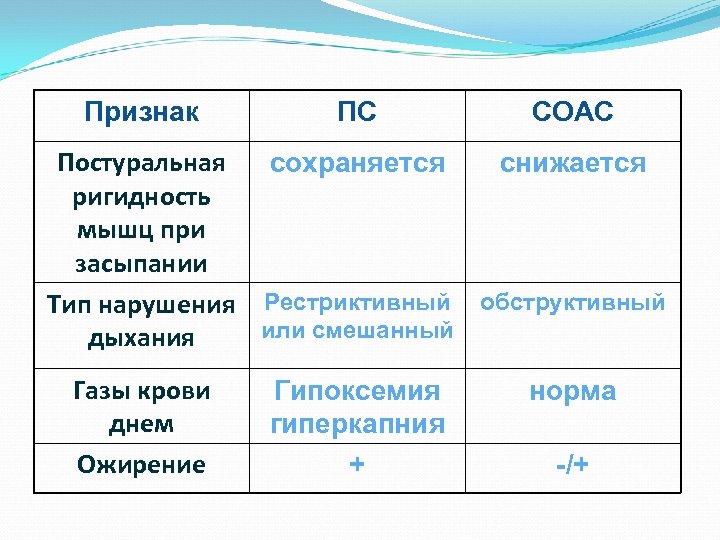 | Признак | ПС | СОАС |
|---|---|---|
| Постуральная ригидность мышц при засыпании | сохраняется | снижается |
| Тип нарушения дыхания | Рестриктивный или смешанный | обструктивный |
| Газы крови днем | Гипоксемия гиперкапния | норма |
| Ожирение | + | -/+ |